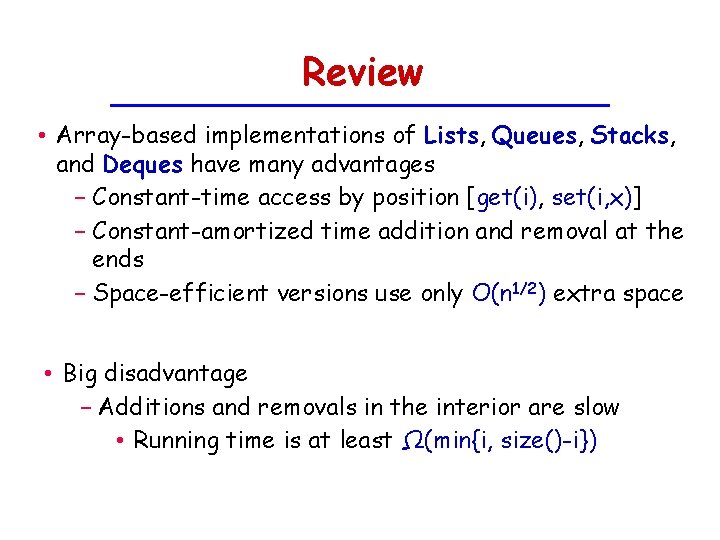 Review

• Array-based implementations of Lists, Queues, Stacks, and Deques have many advantages
– Constant-time access by position [get(i), set(i,x)]
– Constant-amortized time addition and removal at the ends
– Space-efficient versions use only $O(n^{1/2})$ extra space

• Big disadvantage
– Additions and removals in the interior are slow
• Running time is at least $\Omega(\min\{i, size()-i\})$